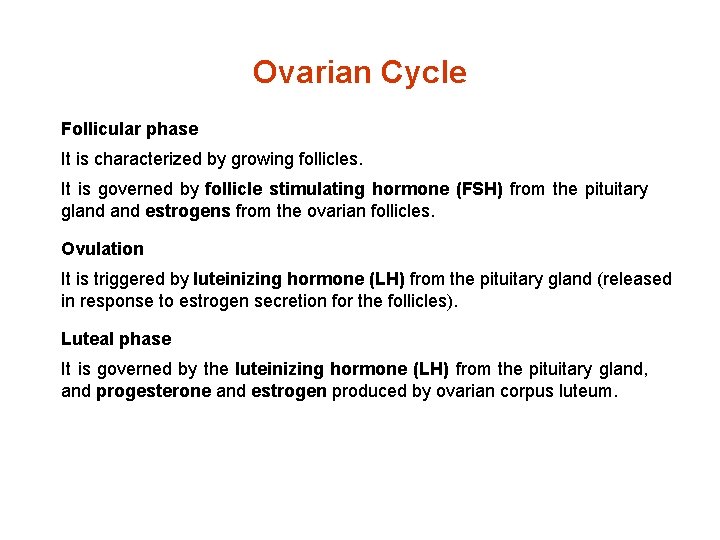 Ovarian Cycle

Follicular phase

It is characterized by growing follicles.

It is governed by follicle stimulating hormone (FSH) from the pituitary gland and estrogens from the ovarian follicles.

Ovulation

It is triggered by luteinizing hormone (LH) from the pituitary gland (released in response to estrogen secretion for the follicles).

Luteal phase

It is governed by the luteinizing hormone (LH) from the pituitary gland, and progesterone and estrogen produced by ovarian corpus luteum.